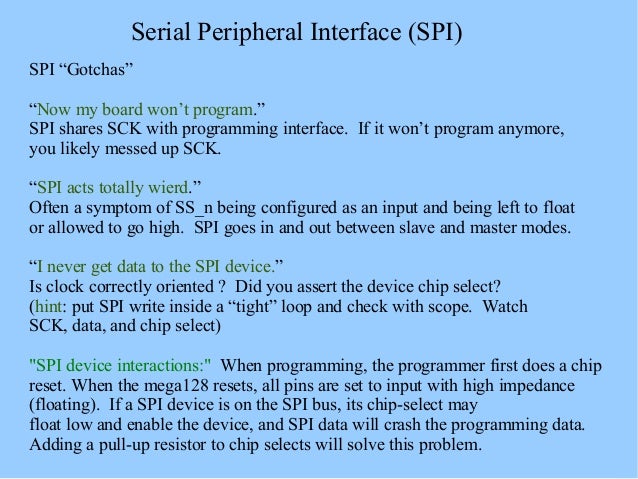 Serial Peripheral Interface (SPI)

SPI “Gotchas”

“Now my board won’t program.”
SPI shares SCK with programming interface. If it won’t program anymore, you likely messed up SCK.

“SPI acts totally wierd.”
Often a symptom of SS_n being configured as an input and being left to float or allowed to go high. SPI goes in and out between slave and master modes.

“I never get data to the SPI device.”
Is clock correctly oriented ? Did you assert the device chip select?
(hint: put SPI write inside a “tight” loop and check with scope. Watch SCK, data, and chip select)

"SPI device interactions:" When programming, the programmer first does a chip reset. When the mega128 resets, all pins are set to input with high impedance (floating). If a SPI device is on the SPI bus, its chip-select may float low and enable the device, and SPI data will crash the programming data. Adding a pull-up resistor to chip selects will solve this problem.